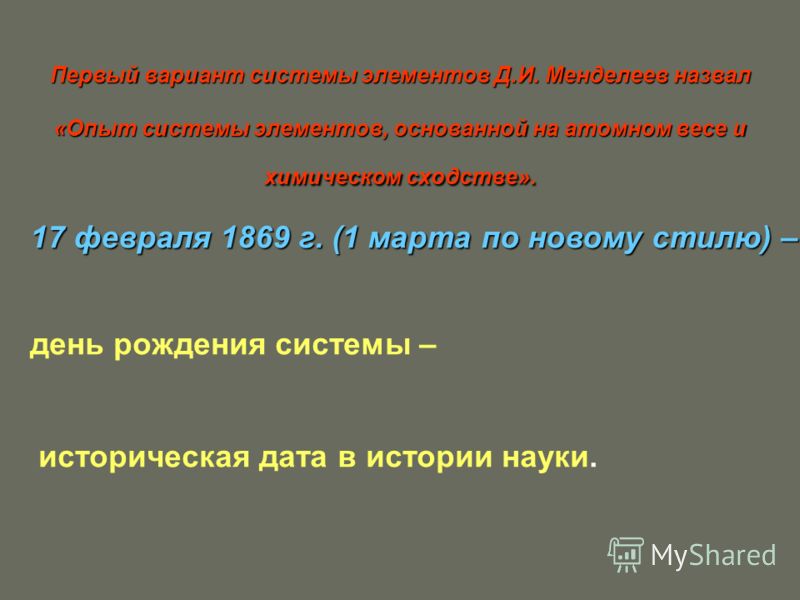 Первый вариант системы элементов Д.И. Менделеев назвал «Опыт системы элементов, основанной на атомном весе и химическом сходстве».

17 февраля 1869 г. (1 марта по новому стилю) –

день рождения системы –

историческая дата в истории науки.

MyShared